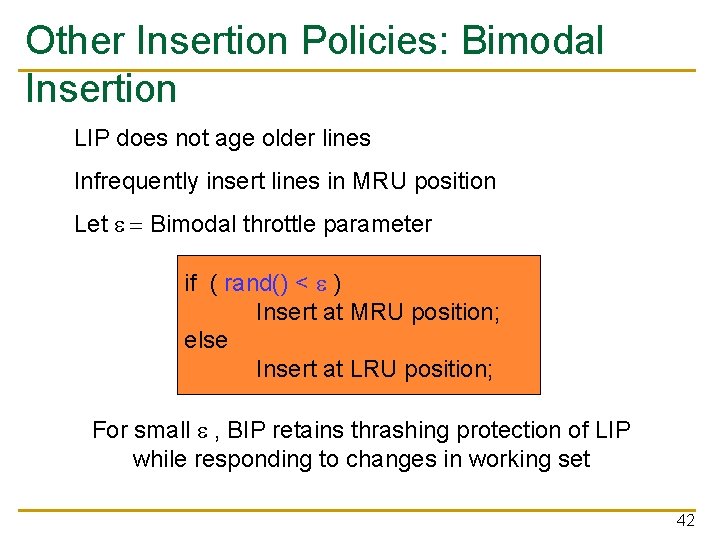 Other Insertion Policies: Bimodal Insertion

LIP does not age older lines

Infrequently insert lines in MRU position

Let $\varepsilon =$ Bimodal throttle parameter

if ( rand() < $\varepsilon$ )
Insert at MRU position;
else
Insert at LRU position;

For small $\varepsilon$ , BIP retains thrashing protection of LIP while responding to changes in working set

42